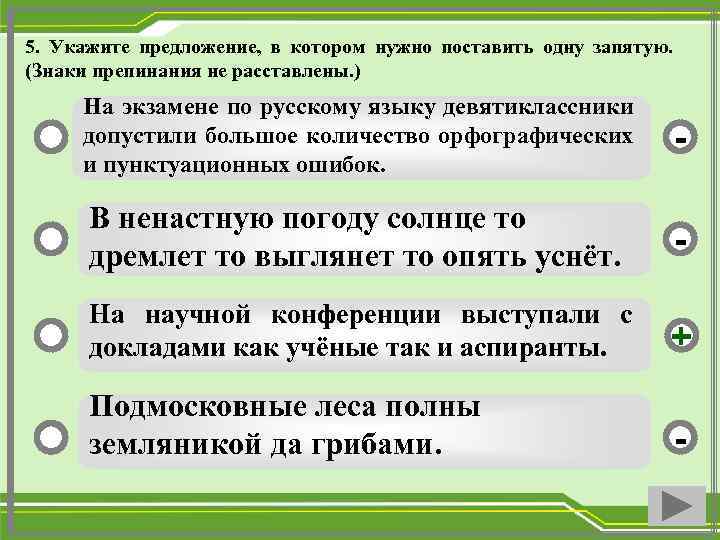 5. Укажите предложение, в котором нужно поставить одну запятую. (Знаки препинания не расставлены.)

На экзамене по русскому языку девятиклассники допустили большое количество орфографических и пунктуационных ошибок.

-

В ненастную погоду солнце то дремлет то выглянет то опять уснёт.

-

На научной конференции выступали с докладами как учёные так и аспиранты.

+

Подмосковные леса полны земляникой да грибами.

-